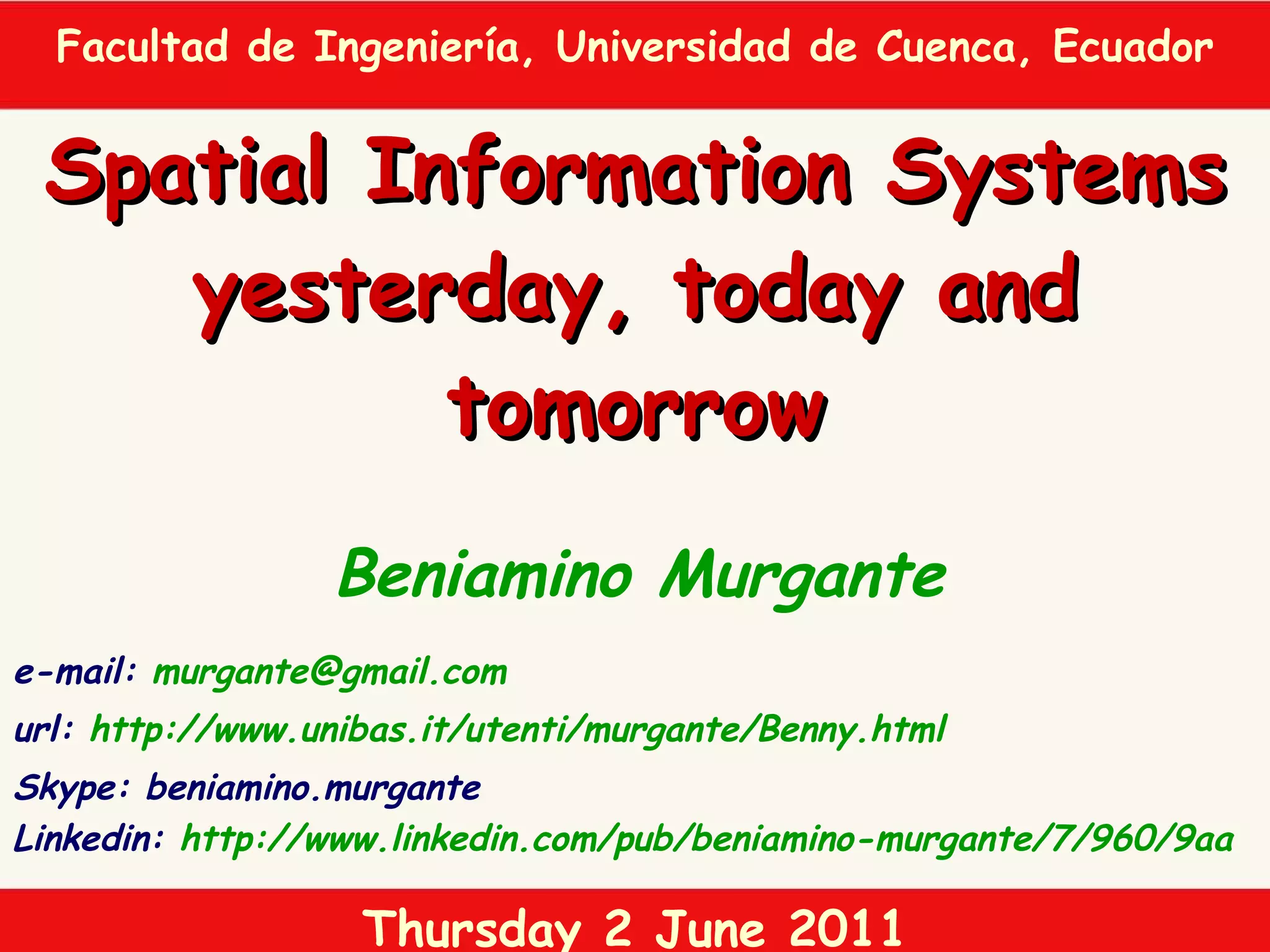 Facultad de Ingeniería, Universidad de Cuenca, Ecuador

Spatial Information Systems yesterday, today and tomorrow

Beniamino Murgante

e-mail: murgante@gmail.com

url: http://www.unibas.it/utenti/murgante/Benny.html

Skype: beniamino.murgante

Linkedin: http://www.linkedin.com/pub/beniamino-murgante/7/960/9aa

Thursday 2 June 2011